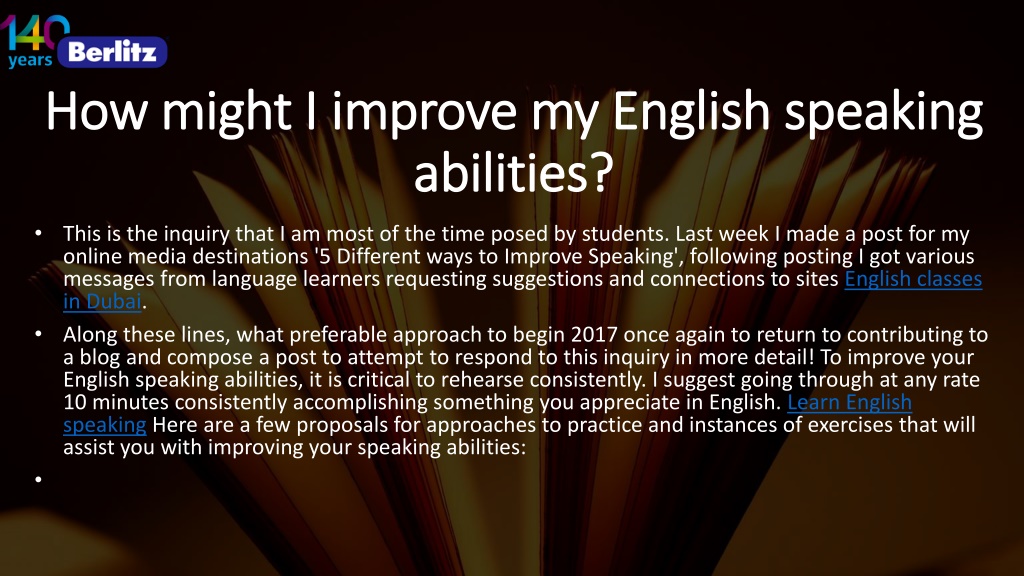 140 years Berlitz

How might I improve my English speaking abilities?

• This is the inquiry that I am most of the time posed by students. Last week I made a post for my online media destinations '5 Different ways to Improve Speaking', following posting I got various messages from language learners requesting suggestions and connections to sites English classes in Dubai.

• Along these lines, what preferable approach to begin 2017 once again to return to contributing to a blog and compose a post to attempt to respond to this inquiry in more detail! To improve your English speaking abilities, it is critical to rehearse consistently. I suggest going through at any rate 10 minutes consistently accomplishing something you appreciate in English. Learn English speaking Here are a few proposals for approaches to practice and instances of exercises that will assist you with improving your speaking abilities:

•